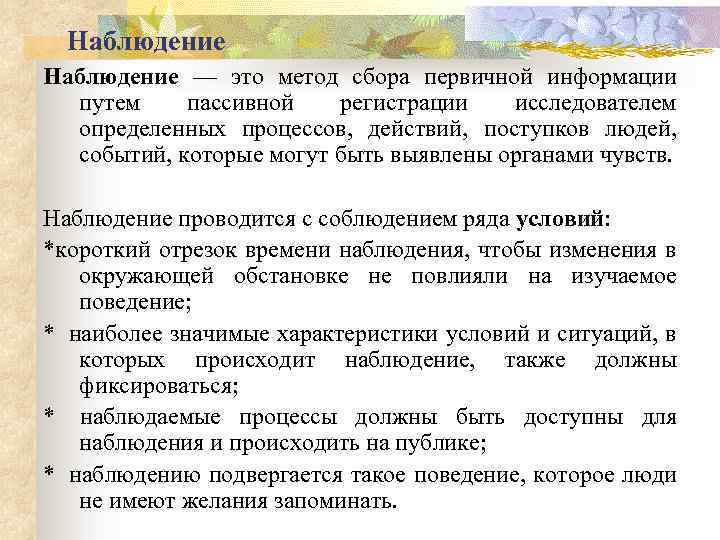 Наблюдение

Наблюдение — это метод сбора первичной информации путем пассивной регистрации исследователем определенных процессов, действий, поступков людей, событий, которые могут быть выявлены органами чувств.

Наблюдение проводится с соблюдением ряда условий:

*короткий отрезок времени наблюдения, чтобы изменения в окружающей обстановке не повлияли на изучаемое поведение;

* наиболее значимые характеристики условий и ситуаций, в которых происходит наблюдение, также должны фиксироваться;

* наблюдаемые процессы должны быть доступны для наблюдения и происходить на публике;

* наблюдению подвергается такое поведение, которое люди не имеют желания запоминать.